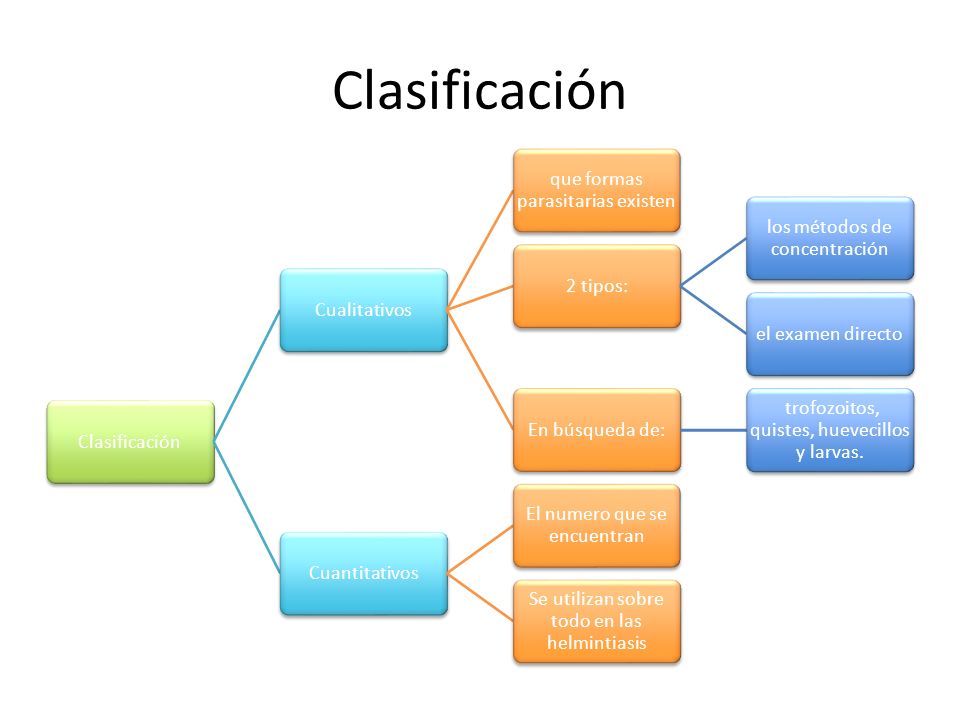 Clasificación

Clasificación

Cualitativos

que formas parasitarias existen

2 tipos:

los métodos de concentración

el examen directo

En búsqueda de:

trofozoitos, quistes, huevecillos y larvas.

Cuantitativos

El numero que se encuentran

Se utilizan sobre todo en las helmintiasis